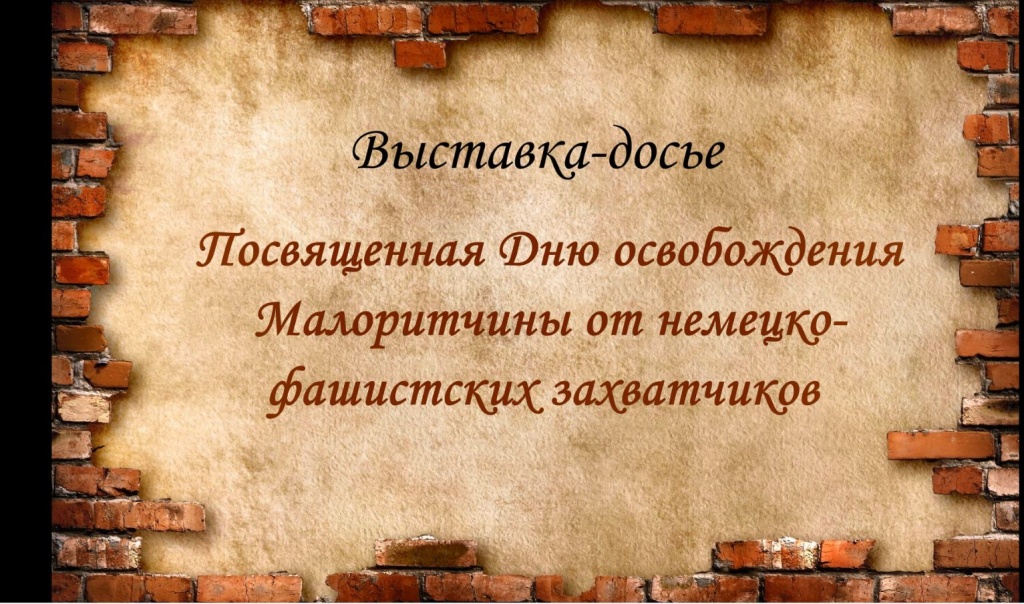 Выставка-досье

Посвященная Дню освобождения Малоритчины от немецко-фашистских захватчиков